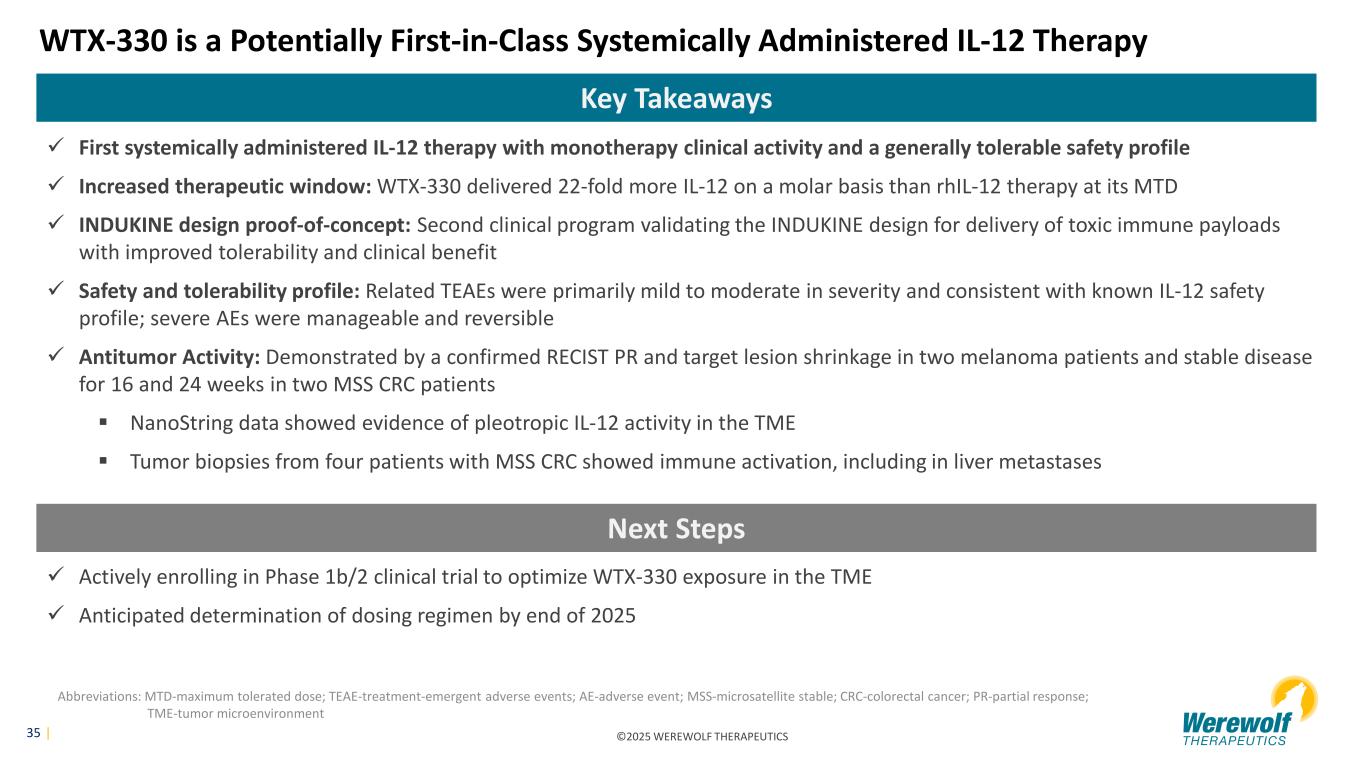 WTX-330 is a Potentially First-in-Class Systemically Administered IL-12 Therapy

Key Takeaways

✓ First systemically administered IL-12 therapy with monotherapy clinical activity and a generally tolerable safety profile

✓ Increased therapeutic window: WTX-330 delivered 22-fold more IL-12 on a molar basis than rhIL-12 therapy at its MTD

✓ INDUKINE design proof-of-concept: Second clinical program validating the INDUKINE design for delivery of toxic immune payloads with improved tolerability and clinical benefit

✓ Safety and tolerability profile: Related TEAEs were primarily mild to moderate in severity and consistent with known IL-12 safety profile; severe AEs were manageable and reversible

✓ Antitumor Activity: Demonstrated by a confirmed RECIST PR and target lesion shrinkage in two melanoma patients and stable disease for 16 and 24 weeks in two MSS CRC patients

▪ NanoString data showed evidence of pleotropic IL-12 activity in the TME

▪ Tumor biopsies from four patients with MSS CRC showed immune activation, including in liver metastases

Next Steps

✓ Actively enrolling in Phase 1b/2 clinical trial to optimize WTX-330 exposure in the TME

✓ Anticipated determination of dosing regimen by end of 2025

Abbreviations: MTD-maximum tolerated dose; TEAE-treatment-emergent adverse events; AE-adverse event; MSS-microsatellite stable; CRC-colorectal cancer; PR-partial response; TME-tumor microenvironment

35 |

©2025 WEREWOLF THERAPEUTICS

Werewolf THERAPEUTICS